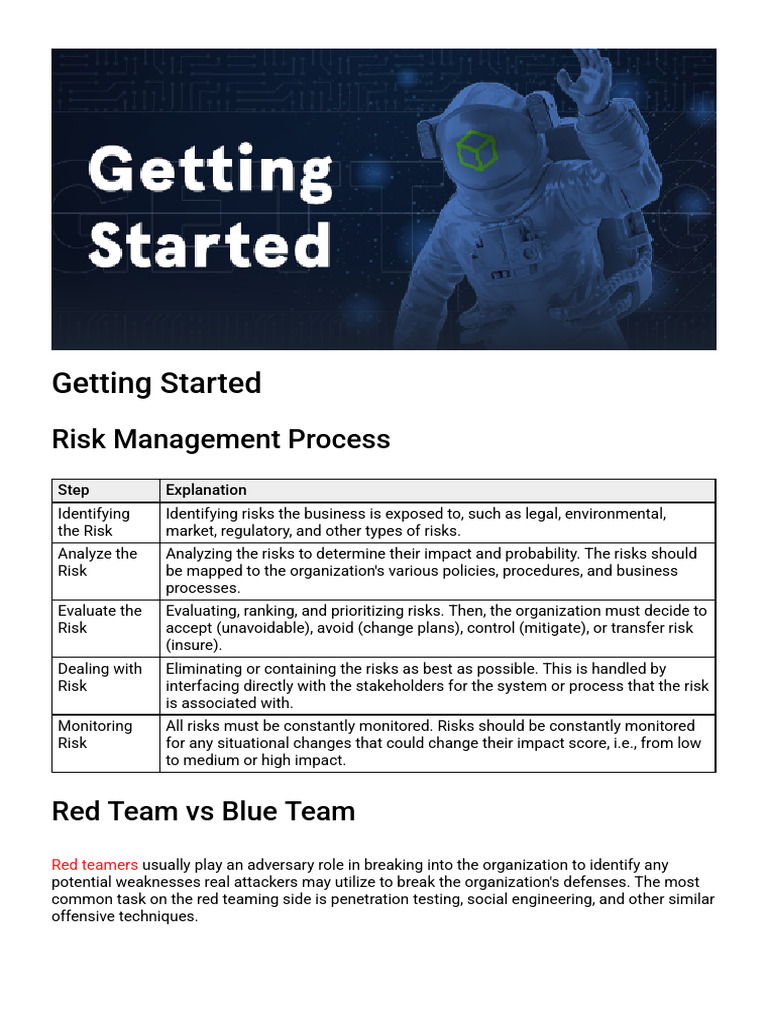 Getting Started

Getting Started

Risk Management Process

| Step | Explanation |
|---|---|
| Identifying the Risk | Identifying risks the business is exposed to, such as legal, environmental, market, regulatory, and other types of risks. |
| Analyze the Risk | Analyzing the risks to determine their impact and probability. The risks should be mapped to the organization's various policies, procedures, and business processes. |
| Evaluate the Risk | Evaluating, ranking, and prioritizing risks. Then, the organization must decide to accept (unavoidable), avoid (change plans), control (mitigate), or transfer risk (insure). |
| Dealing with Risk | Eliminating or containing the risks as best as possible. This is handled by interfacing directly with the stakeholders for the system or process that the risk is associated with. |
| Monitoring Risk | All risks must be constantly monitored. Risks should be constantly monitored for any situational changes that could change their impact score, i.e., from low to medium or high impact. |

Red Team vs Blue Team

Red teamers usually play an adversary role in breaking into the organization to identify any potential weaknesses real attackers may utilize to break the organization's defenses. The most common task on the red teaming side is penetration testing, social engineering, and other similar offensive techniques.